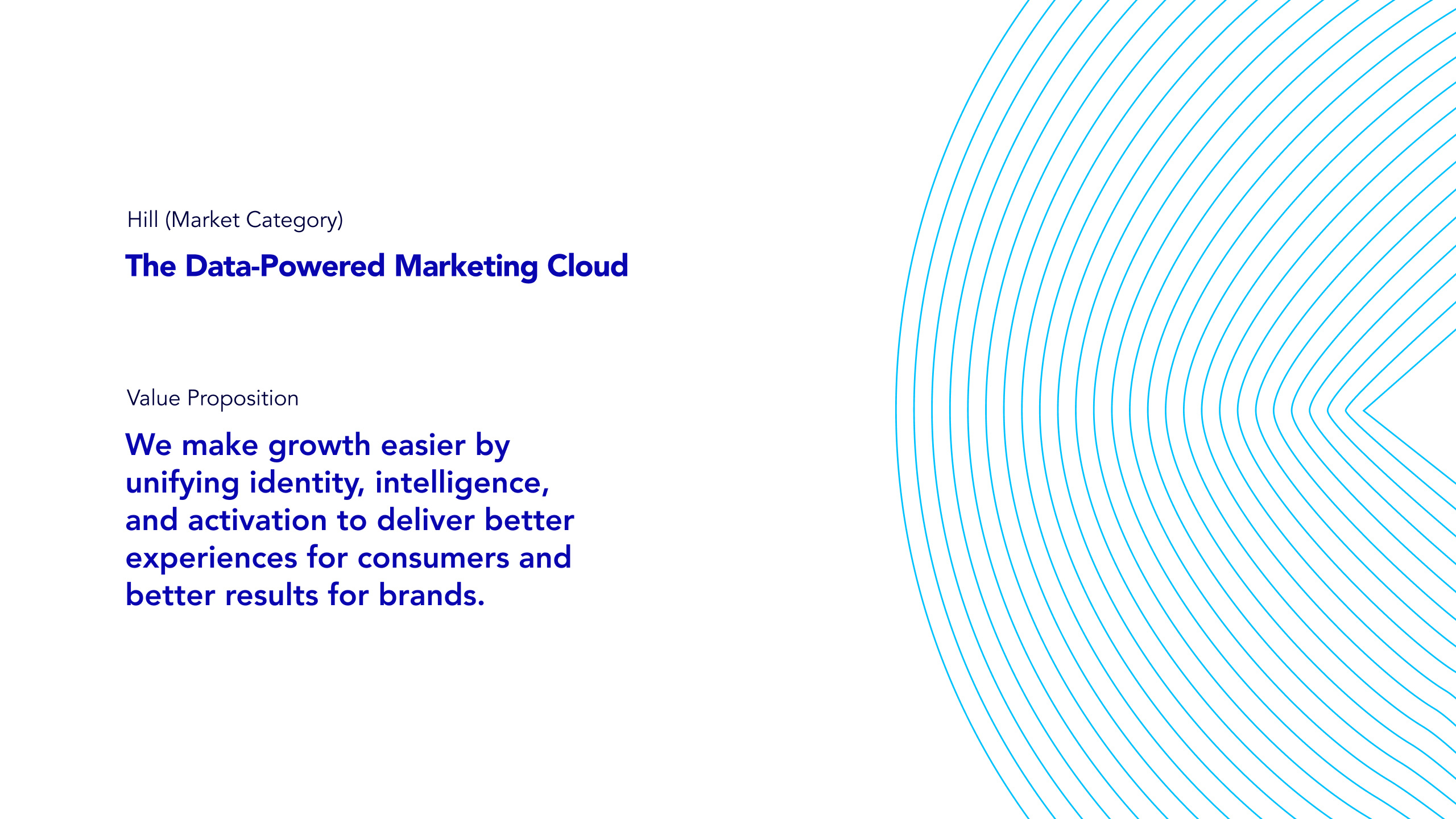 Hill (Market Category)

The Data-Powered Marketing Cloud

Value Proposition

We make growth easier by unifying identity, intelligence, and activation to deliver better experiences for consumers and better results for brands.